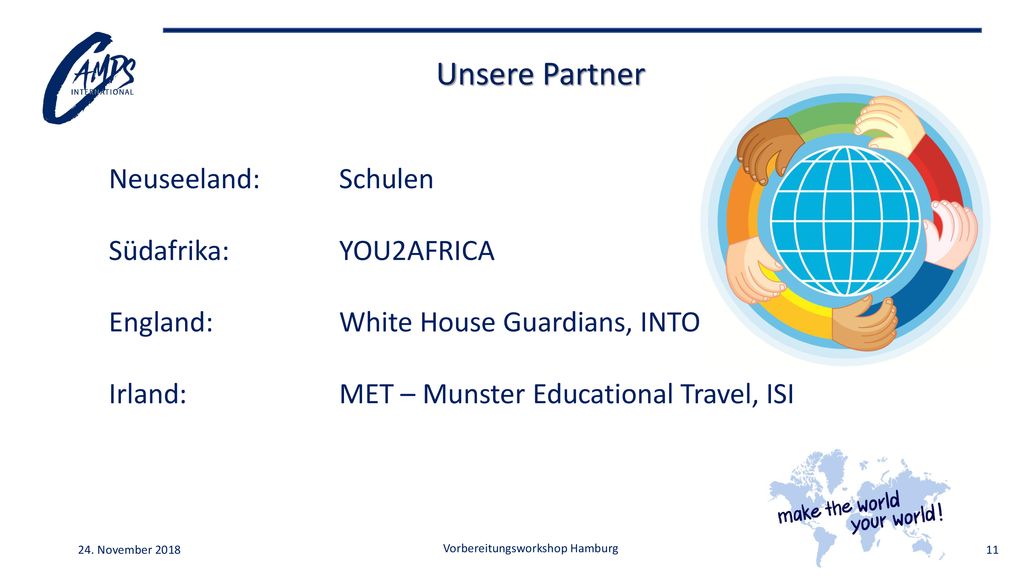 CAMPS INTERNATIONAL

Unsere Partner

Neuseeland: Schulen

Südafrika: YOU2AFRICA

England: White House Guardians, INTO

Irland: MET – Munster Educational Travel, ISI

make the world your world!

24. November 2018

Vorbereitungsworkshop Hamburg

11